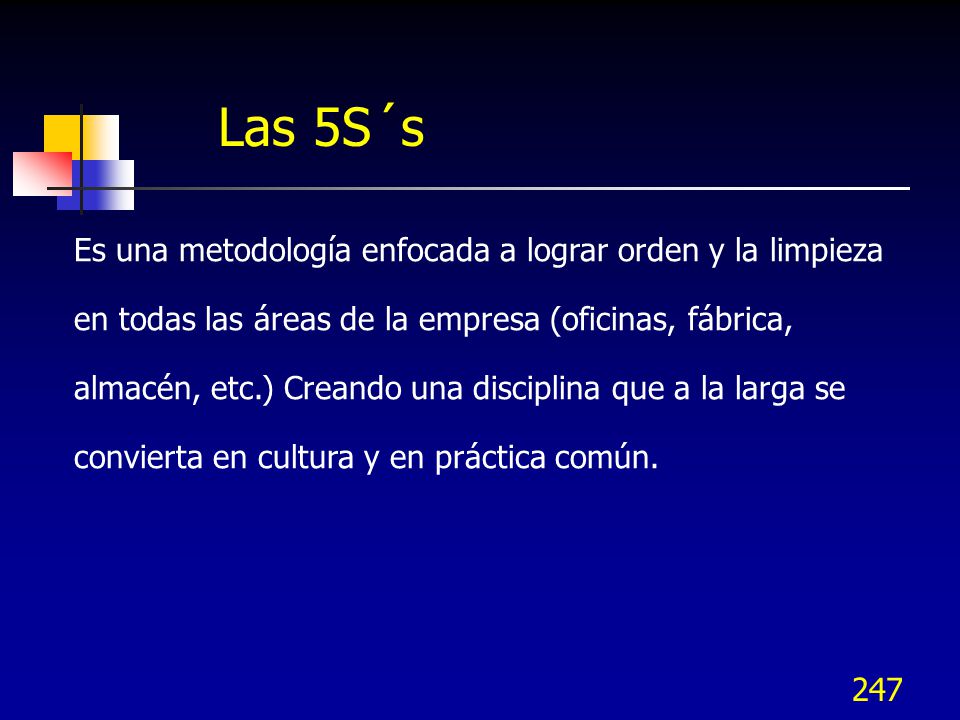 Las 5S´s

Es una metodología enfocada a lograr orden y la limpieza en todas las áreas de la empresa (oficinas, fábrica, almacén, etc.) Creando una disciplina que a la larga se convierta en cultura y en práctica común.

247